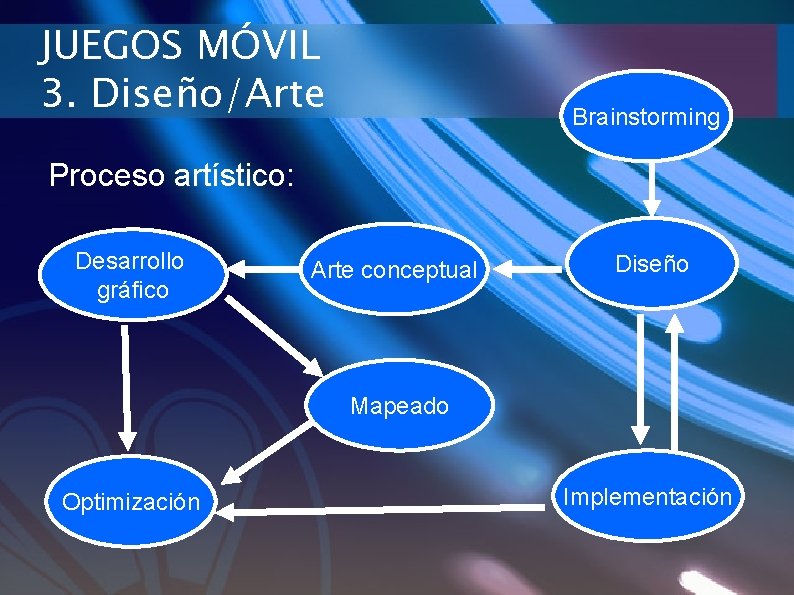 JUEGOS MÓVIL
3. Diseño/Arte

Proceso artístico:

Brainstorming

Diseño

Arte conceptual

Desarrollo gráfico

Mapeado

Optimización

Implementación